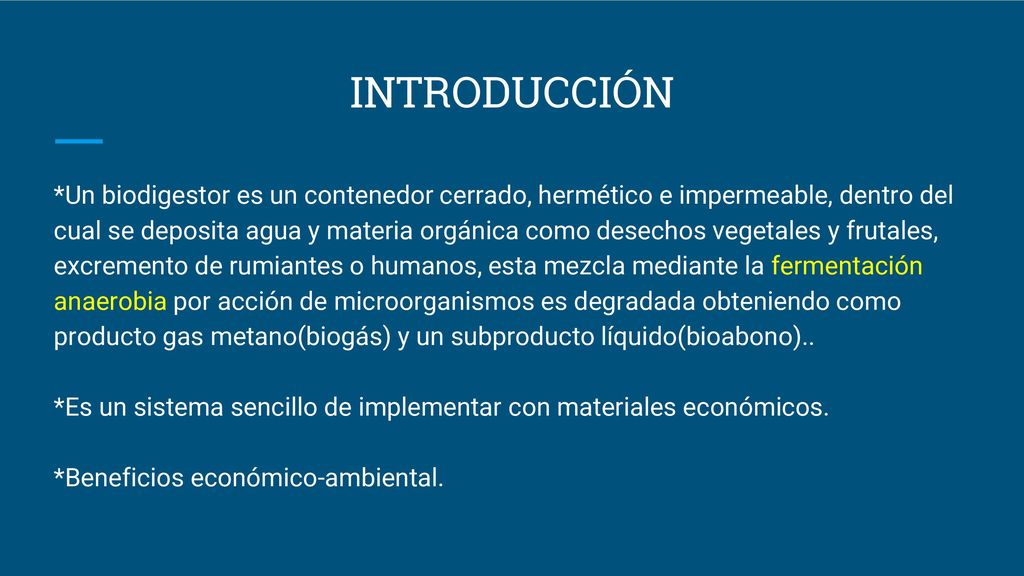 INTRODUCCIÓN

*Un biodigestor es un contenedor cerrado, hermético e impermeable, dentro del cual se deposita agua y materia orgánica como desechos vegetales y frutales, excremento de rumiantes o humanos, esta mezcla mediante la fermentación anaerobia por acción de microorganismos es degradada obteniendo como producto gas metano(biogás) y un subproducto líquido(bioabono)..

*Es un sistema sencillo de implementar con materiales económicos.

*Beneficios económico-ambiental.